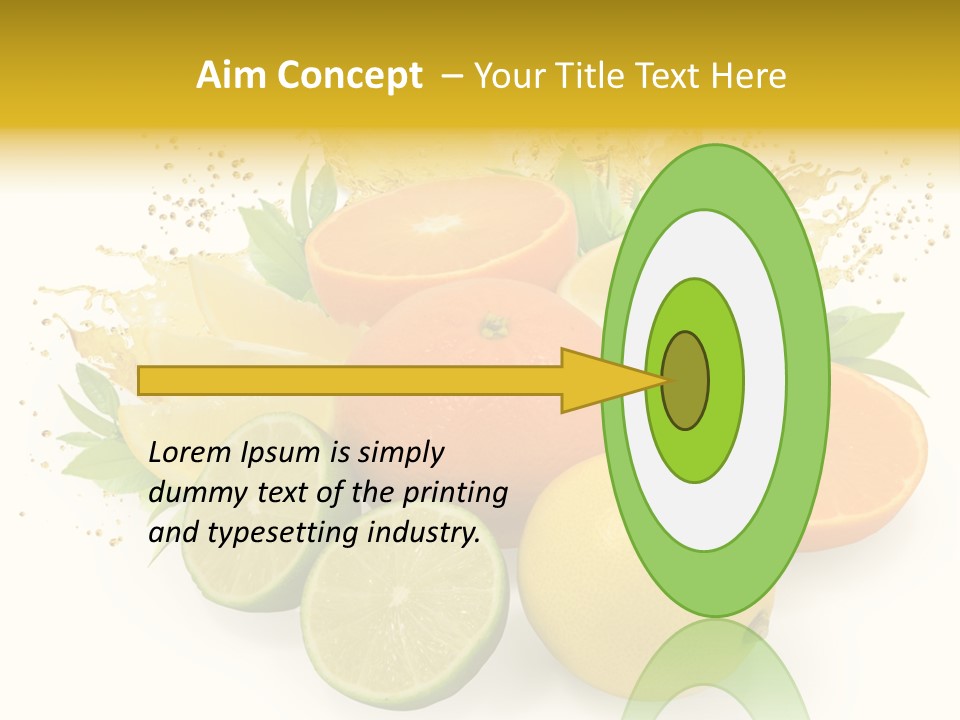 Aim Concept – Your Title Text Here

Lorem Ipsum is simply dummy text of the printing and typesetting industry.